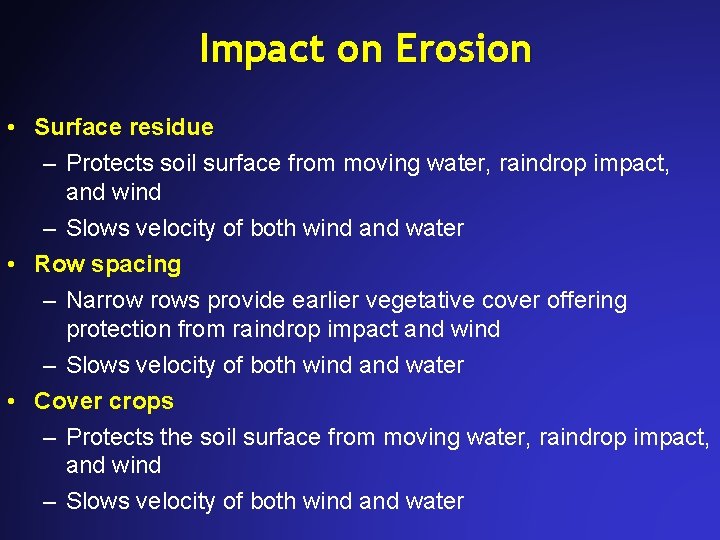 Impact on Erosion

• Surface residue
 – Protects soil surface from moving water, raindrop impact, and wind
 – Slows velocity of both wind and water
• Row spacing
 – Narrow rows provide earlier vegetative cover offering protection from raindrop impact and wind
 – Slows velocity of both wind and water
• Cover crops
 – Protects the soil surface from moving water, raindrop impact, and wind
 – Slows velocity of both wind and water